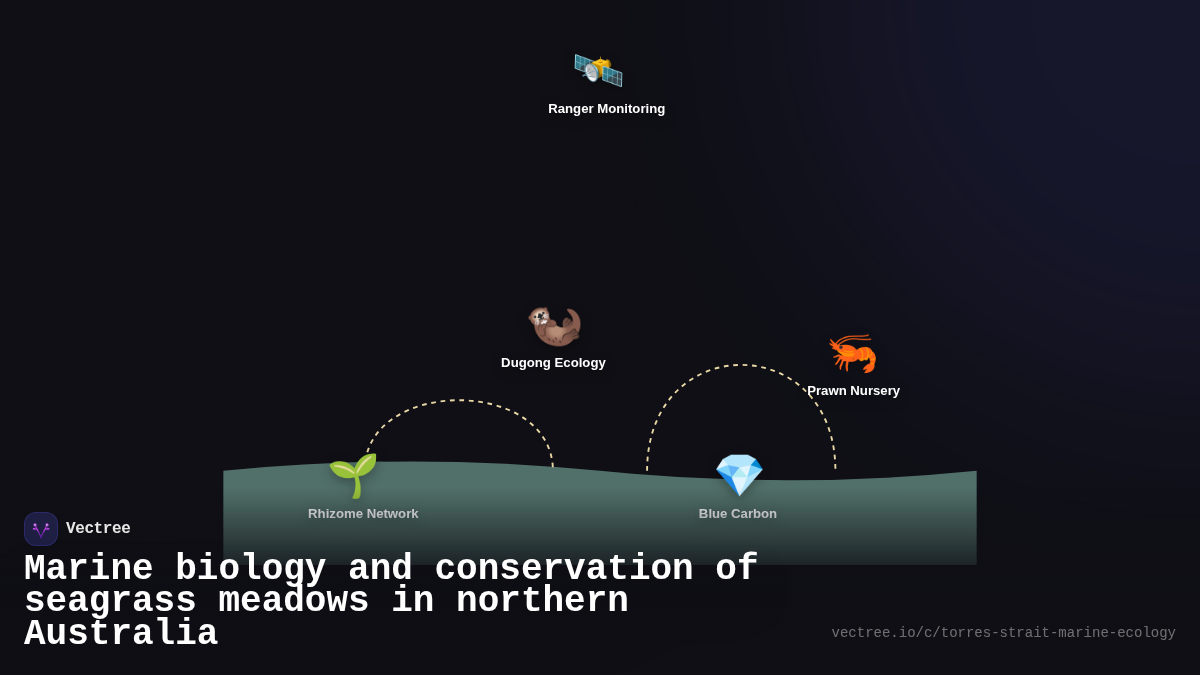 Ranger Monitoring

Dugong Ecology

Prawn Nursery

Rhizome Network

Blue Carbon

Vectree

Marine biology and conservation of seagrass meadows in northern Australia

vectree.io/c/torres-strait-marine-ecology